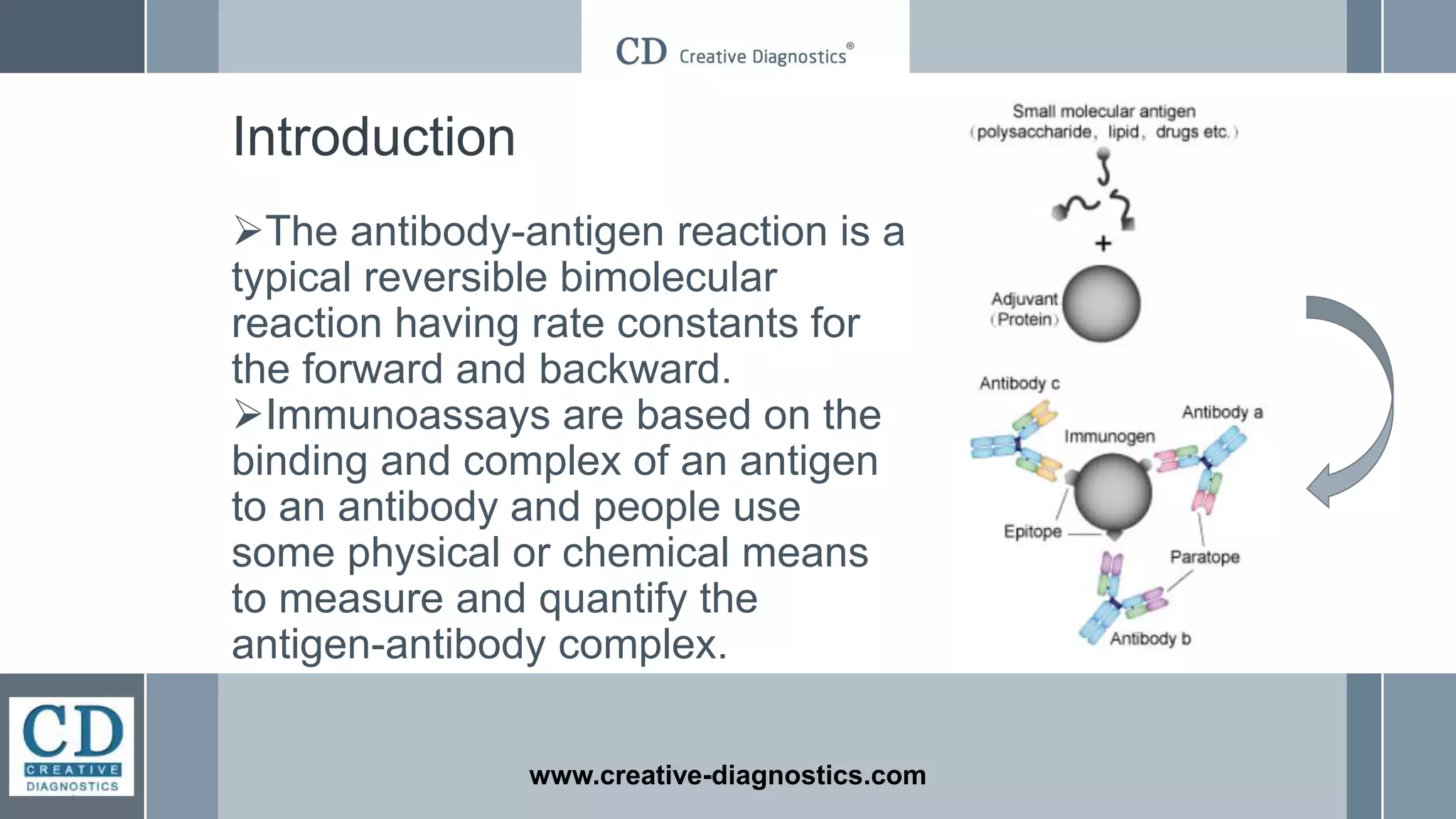 CD Creative Diagnostics®

Introduction

➢The antibody-antigen reaction is a typical reversible bimolecular reaction having rate constants for the forward and backward.
➢Immunoassays are based on the binding and complex of an antigen to an antibody and people use some physical or chemical means to measure and quantify the antigen-antibody complex.

Small molecular antigen (polysaccharide, lipid, drugs etc.)

+

Adjuvant (Protein)

Antibody c

Antibody a

Immunogen

Epitope

Paratope

Antibody b

CD CREATIVE DIAGNOSTICS

www.creative-diagnostics.com